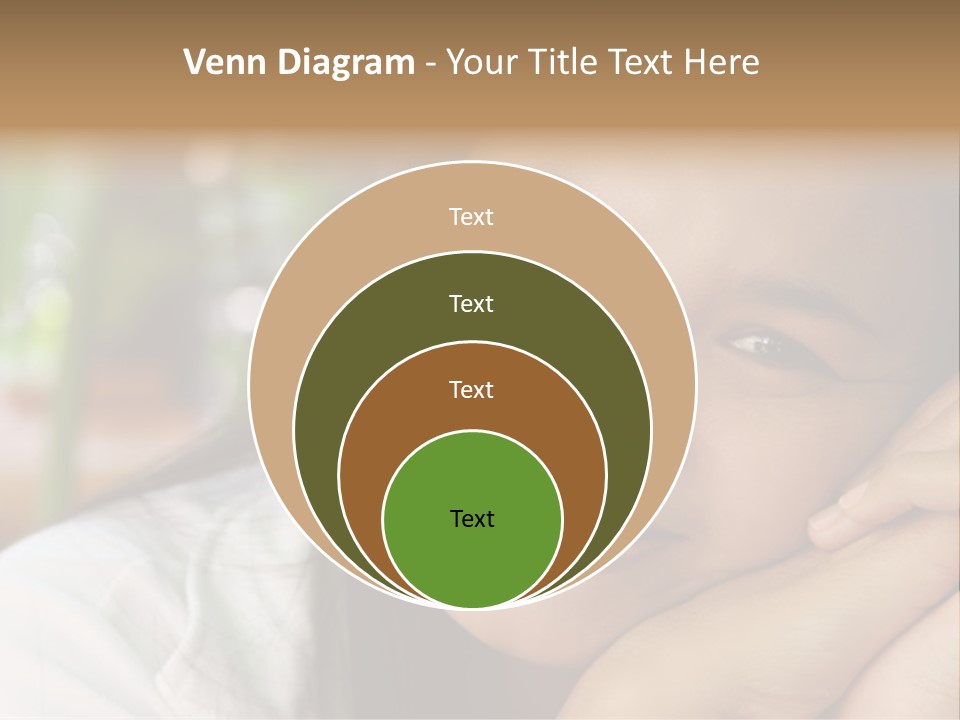 Venn Diagram - Your Title Text Here

Text

Text

Text

Text